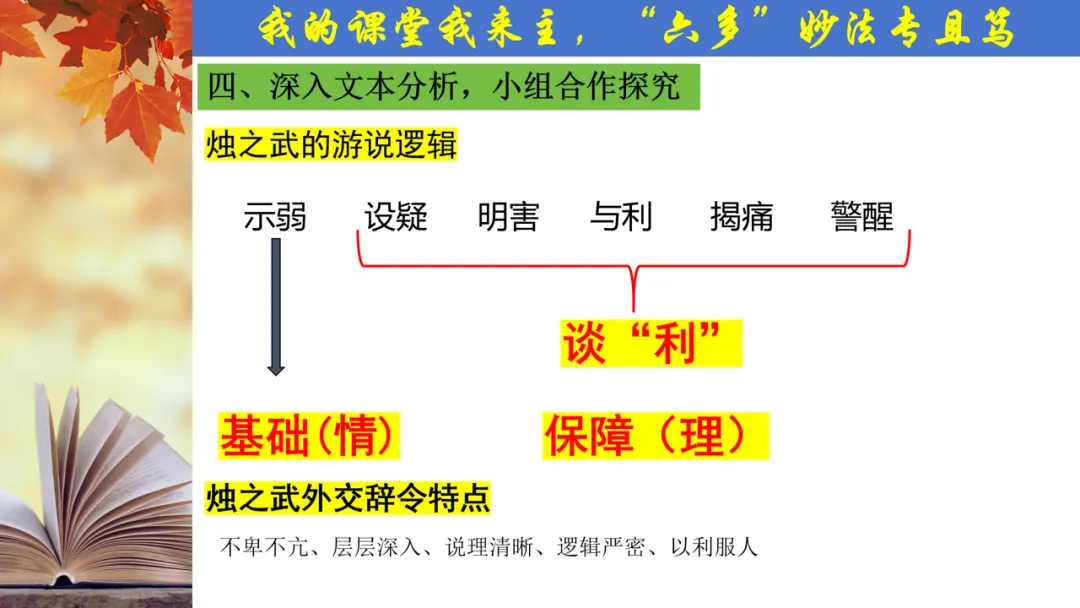 我的课堂我来主，“六多”妙法专且笃

四、深入文本分析，小组合作探究

烛之武的游说逻辑

示弱　设疑　明害　与利　揭痛　警醒

谈“利”

基础(情)　保障（理）

烛之武外交辞令特点

不卑不亢、层层深入、说理清晰、逻辑严密、以利服人